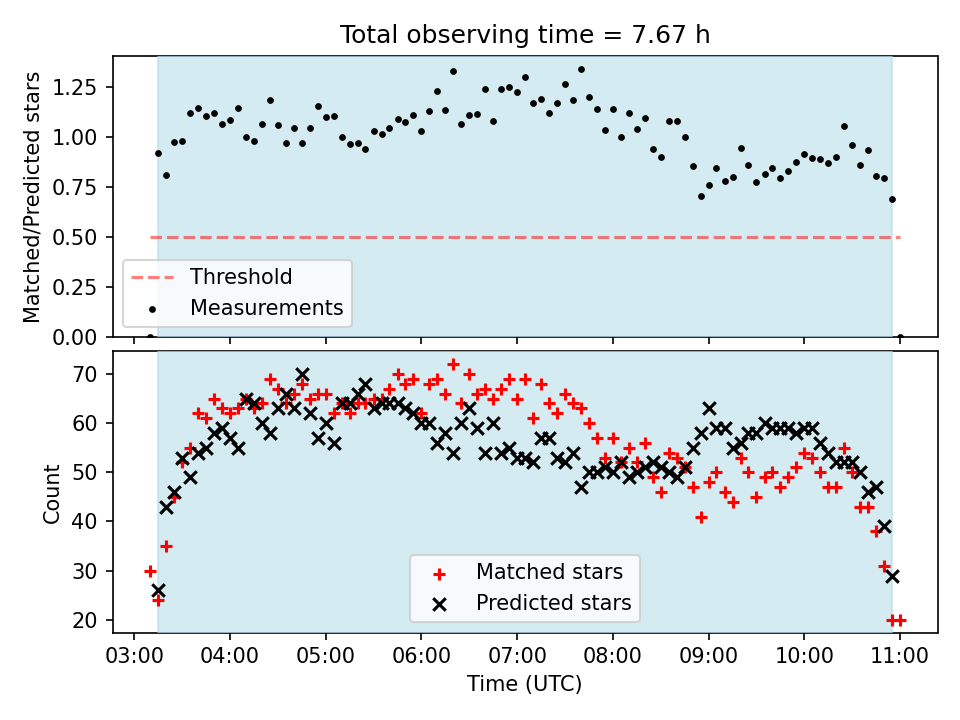 Total observing time = 7.67 h

Matched/Predicted stars

1.25
1.00
0.75
0.50
0.25
0.00

Threshold
Measurements

Count

70
60
50
40
30
20

Matched stars
Predicted stars

03:00 04:00 05:00 06:00 07:00 08:00 09:00 10:00 11:00

Time (UTC)